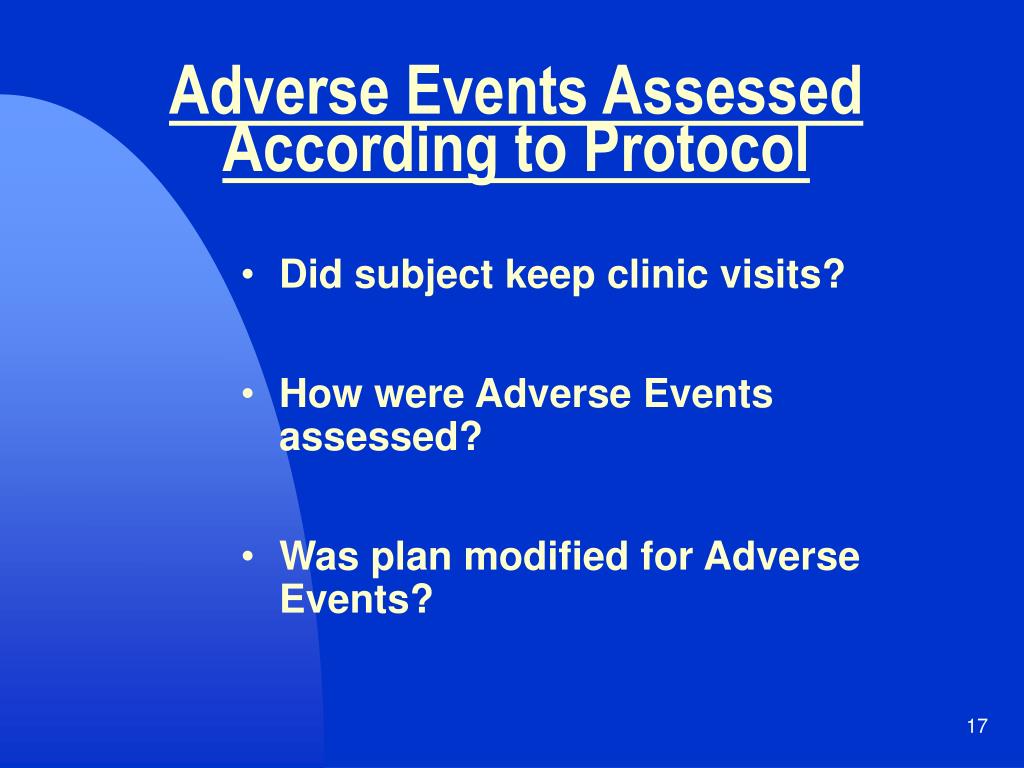 Adverse Events Assessed According to Protocol

• Did subject keep clinic visits?

• How were Adverse Events assessed?

• Was plan modified for Adverse Events?

17